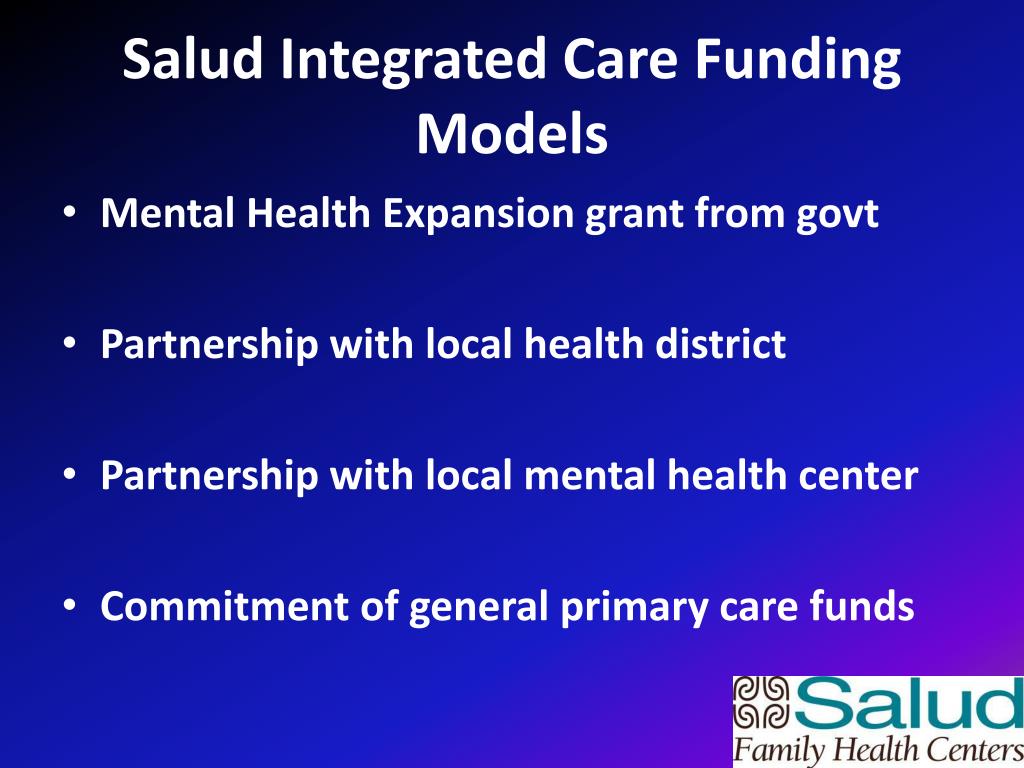 Salud Integrated Care Funding Models

• Mental Health Expansion grant from govt

• Partnership with local health district

• Partnership with local mental health center

• Commitment of general primary care funds

Salud
Family Health Centers